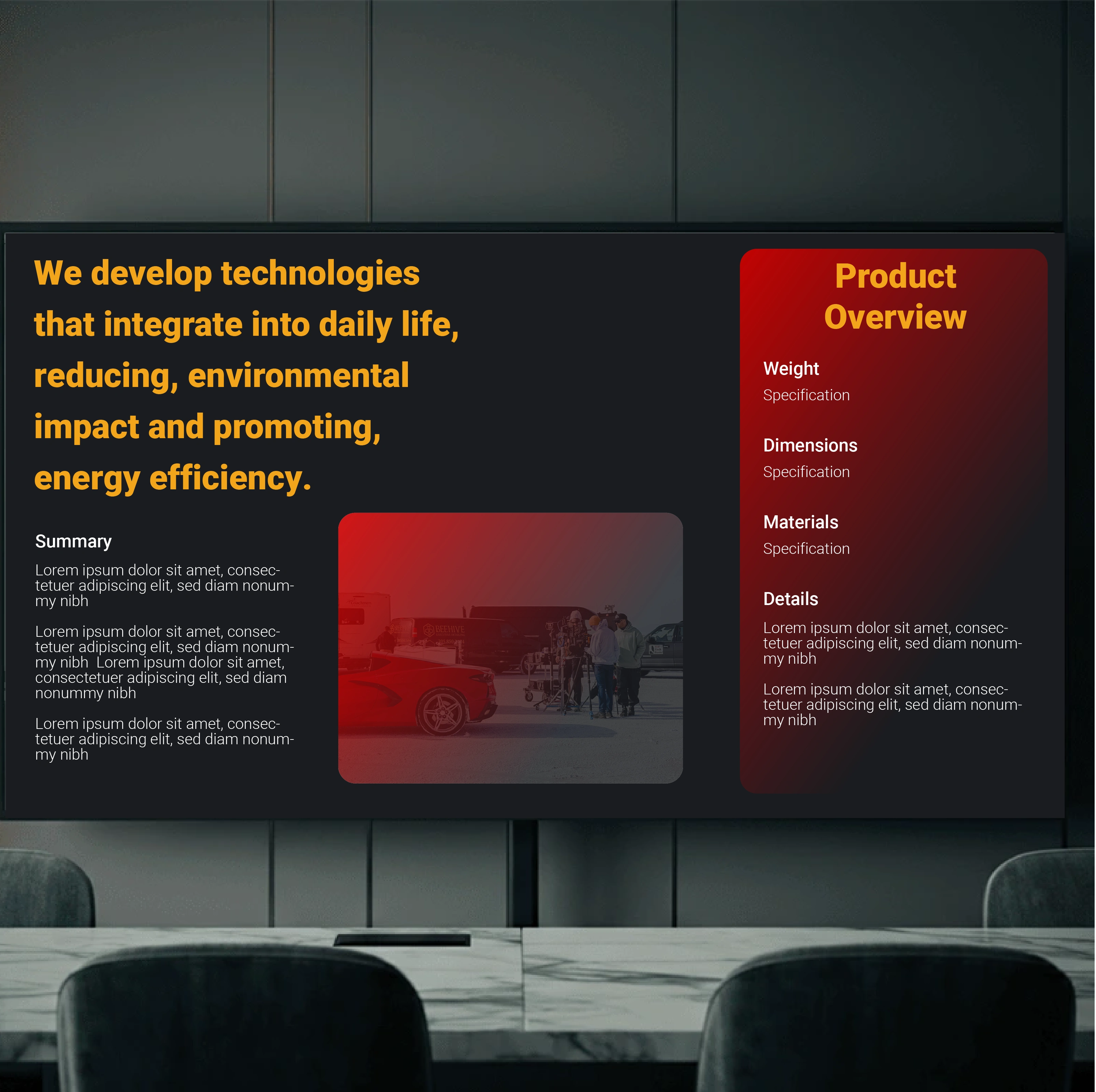 We develop technologies that integrate into daily life, reducing, environmental impact and promoting, energy efficiency.

Summary

Lorem ipsum dolor sit amet, consectetuer adipiscing elit, sed diam nonummy nibh

Lorem ipsum dolor sit amet, consectetuer adipiscing elit, sed diam nonummy nibh Lorem ipsum dolor sit amet, consectetuer adipiscing elit, sed diam nonummy nibh

Lorem ipsum dolor sit amet, consectetuer adipiscing elit, sed diam nonummy nibh

BEEHIVE

Product Overview

Weight
Specification

Dimensions
Specification

Materials
Specification

Details

Lorem ipsum dolor sit amet, consectetuer adipiscing elit, sed diam nonummy nibh

Lorem ipsum dolor sit amet, consectetuer adipiscing elit, sed diam nonummy nibh